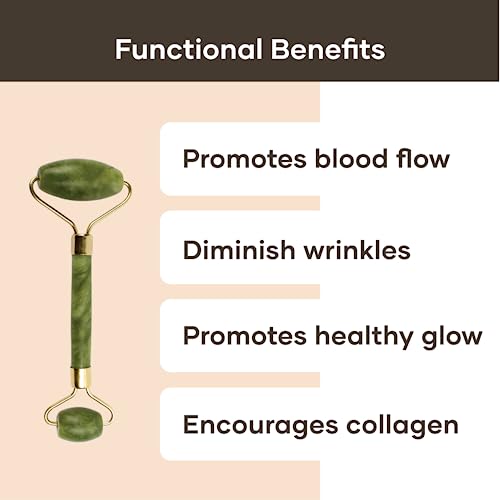 Functional Benefits

Promotes blood flow

Diminish wrinkles

Promotes healthy glow

Encourages collagen